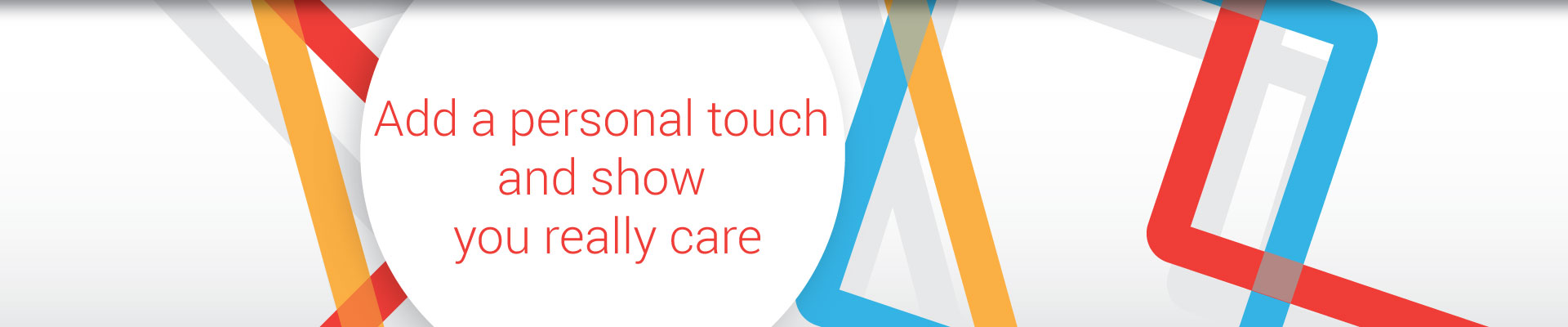 Add a personal touch
and show
you really care